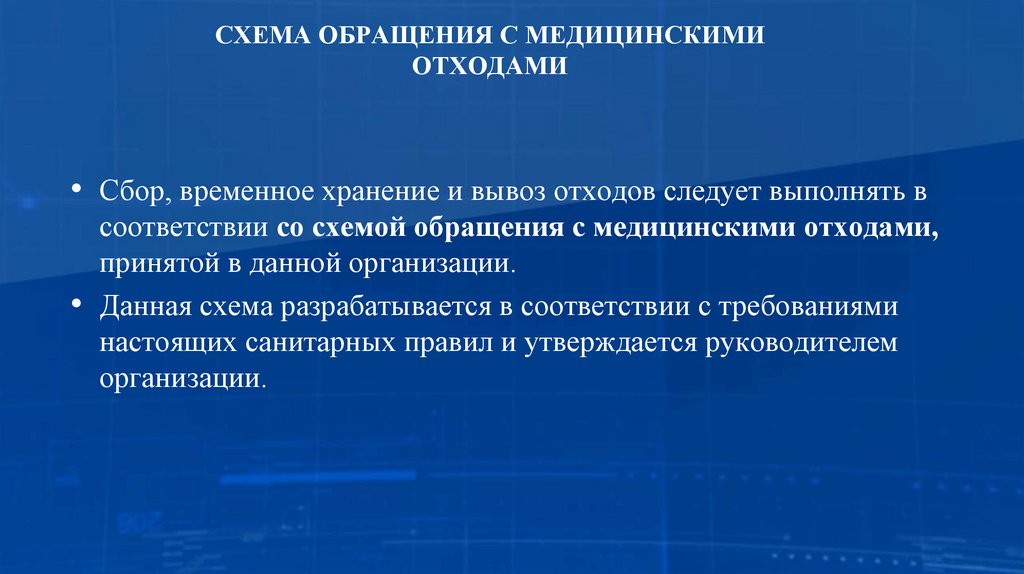 СХЕМА ОБРАЩЕНИЯ С МЕДИЦИНСКИМИ ОТХОДАМИ

• Сбор, временное хранение и вывоз отходов следует выполнять в соответствии со схемой обращения с медицинскими отходами, принятой в данной организации.

• Данная схема разрабатывается в соответствии с требованиями настоящих санитарных правил и утверждается руководителем организации.